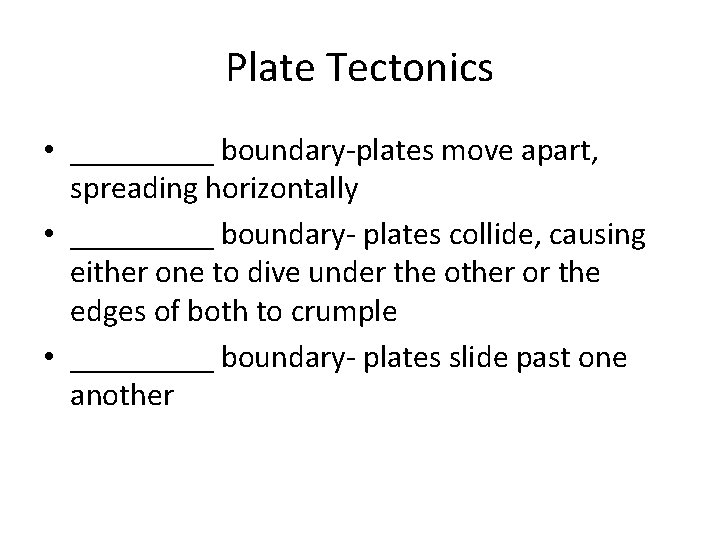 Plate Tectonics

• _________ boundary-plates move apart, spreading horizontally
• _________ boundary- plates collide, causing either one to dive under the other or the edges of both to crumple
• _________ boundary- plates slide past one another